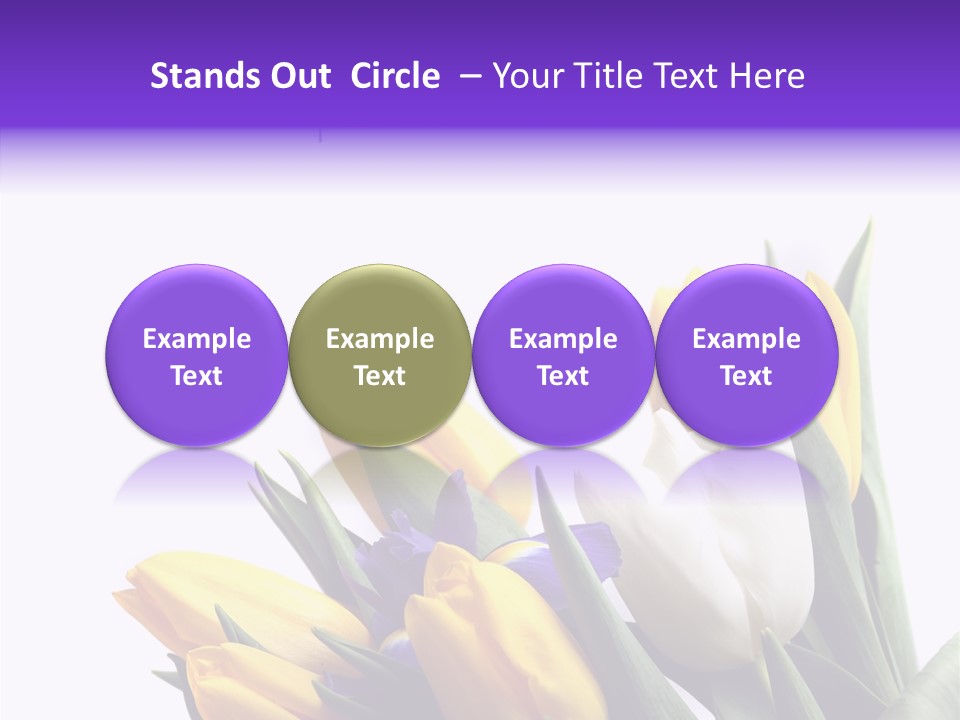 Stands Out Circle – Your Title Text Here

Example Text

Example Text

Example Text

Example Text